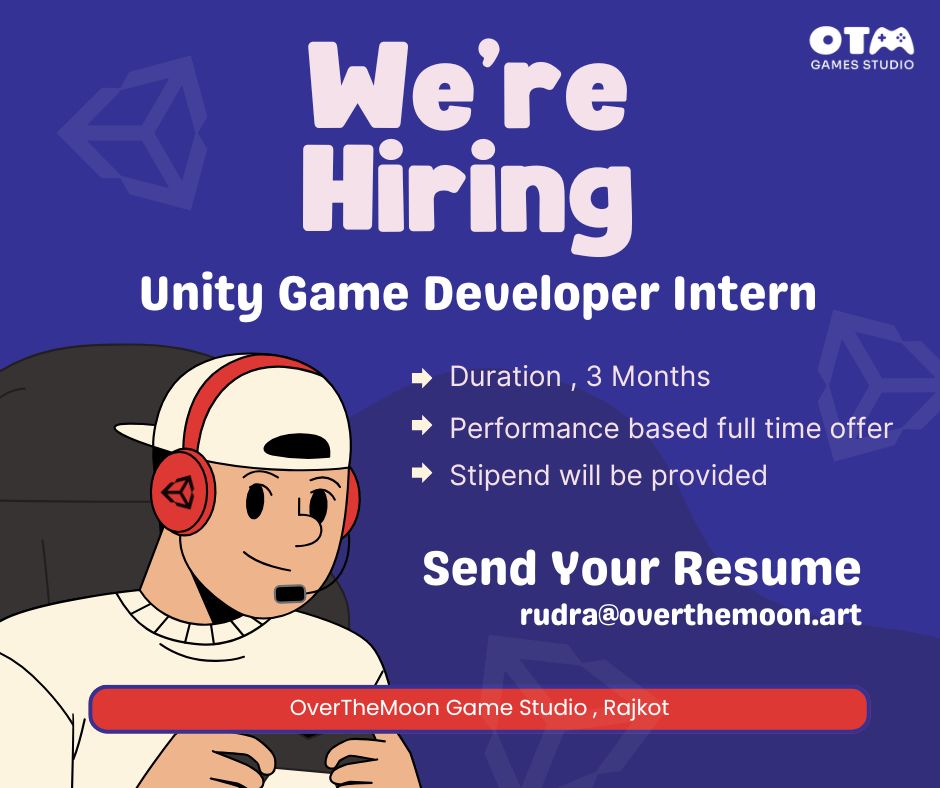 OTM
GAMES STUDIO

We're Hiring

Unity Game Developer Intern

Duration , 3 Months

Performance based full time offer

Stipend will be provided

Send Your Resume

rudra@overthemoon.art

OverTheMoon Game Studio , Rajkot